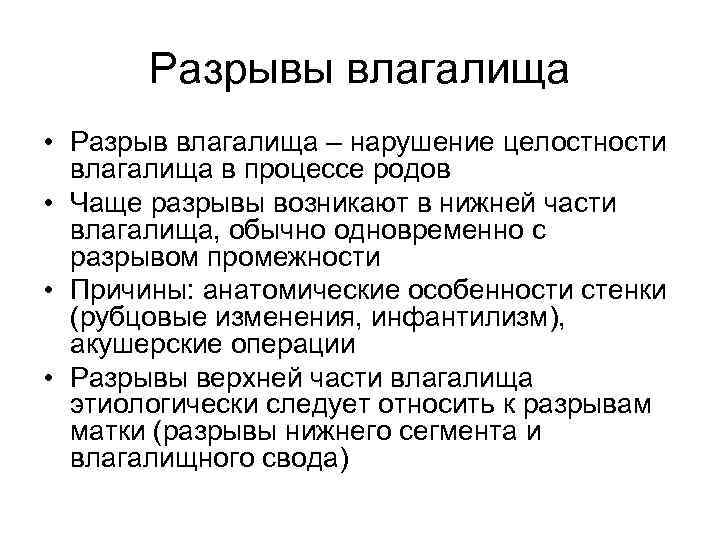 Разрывы влагалища

• Разрыв влагалища – нарушение целостности влагалища в процессе родов
• Чаще разрывы возникают в нижней части влагалища, обычно одновременно с разрывом промежности
• Причины: анатомические особенности стенки (рубцовые изменения, инфантилизм), акушерские операции
• Разрывы верхней части влагалища этиологически следует относить к разрывам матки (разрывы нижнего сегмента и влагалищного свода)